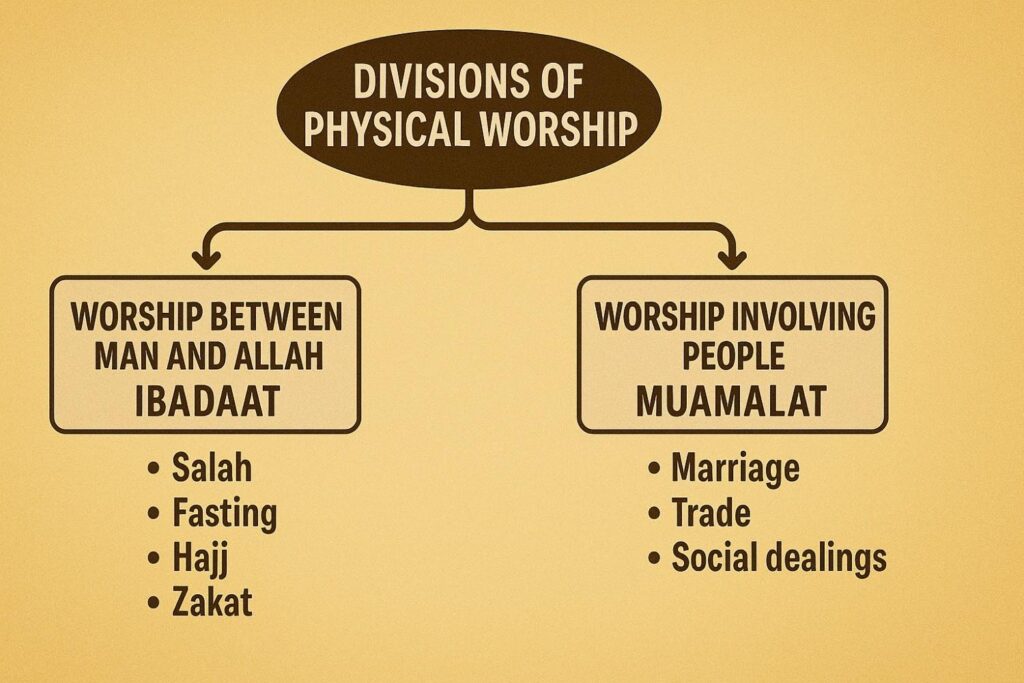 DIVISIONS OF PHYSICAL WORSHIP

WORSHIP BETWEEN MAN AND ALLAH
IBADAAT

• Salah
• Fasting
• Hajj
• Zakat

WORSHIP INVOLVING PEOPLE
MUAMALAT

• Marriage
• Trade
• Social dealings